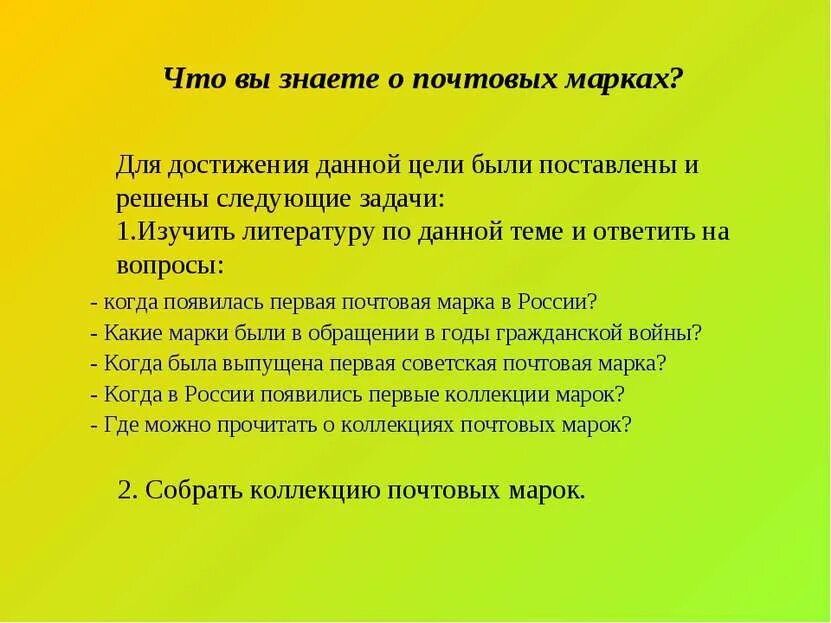 Что вы знаете о почтовых марках?

Для достижения данной цели были поставлены и решены следующие задачи:
1.Изучить литературу по данной теме и ответить на вопросы:

- когда появилась первая почтовая марка в России?
- Какие марки были в обращении в годы гражданской войны?
- Когда была выпущена первая советская почтовая марка?
- Когда в России появились первые коллекции марок?
- Где можно прочитать о коллекциях почтовых марок?

2. Собрать коллекцию почтовых марок.